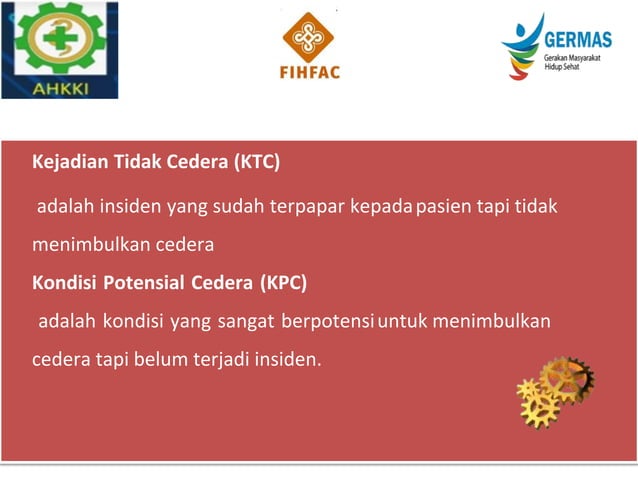 AHKKI

FIHFAC

GERMAS
Gerakan Masyarakat Hidup Sehat

Kejadian Tidak Cedera (KTC)

adalah insiden yang sudah terpapar kepada pasien tapi tidak menimbulkan cedera

Kondisi Potensial Cedera (KPC)

adalah kondisi yang sangat berpotensi untuk menimbulkan cedera tapi belum terjadi insiden.